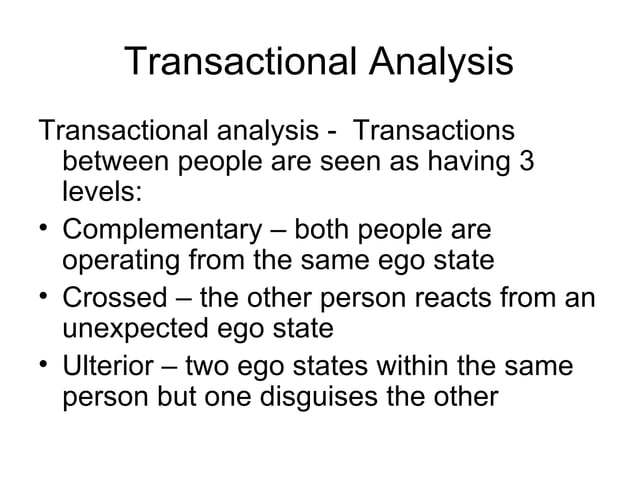 Transactional Analysis

Transactional analysis - Transactions between people are seen as having 3 levels:

• Complementary – both people are operating from the same ego state
• Crossed – the other person reacts from an unexpected ego state
• Ulterior – two ego states within the same person but one disguises the other